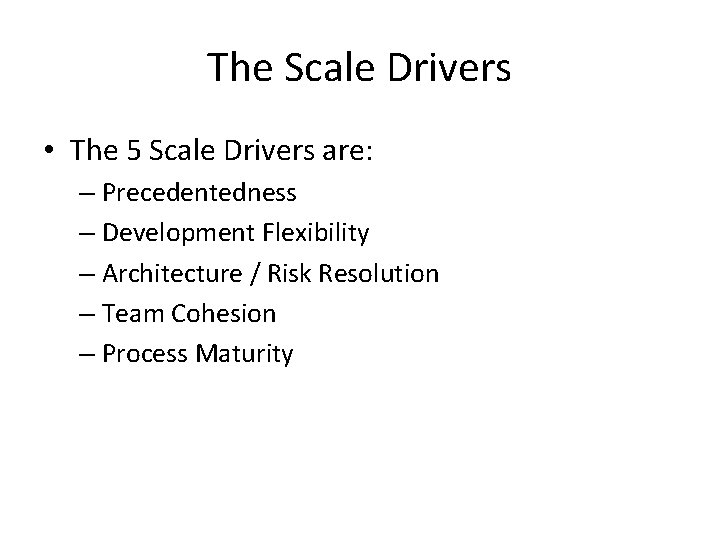 The Scale Drivers

• The 5 Scale Drivers are:
– Precedentedness
– Development Flexibility
– Architecture / Risk Resolution
– Team Cohesion
– Process Maturity